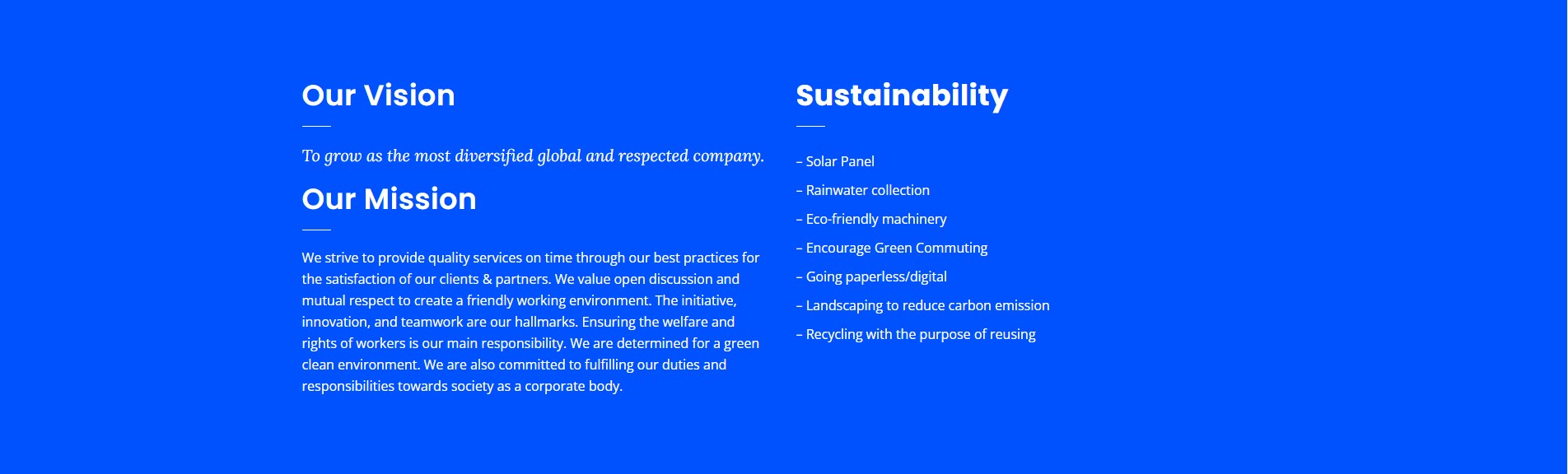 Our Vision

To grow as the most diversified global and respected company.

Our Mission

We strive to provide quality services on time through our best practices for the satisfaction of our clients & partners. We value open discussion and mutual respect to create a friendly working environment. The initiative, innovation, and teamwork are our hallmarks. Ensuring the welfare and rights of workers is our main responsibility. We are determined for a green clean environment. We are also committed to fulfilling our duties and responsibilities towards society as a corporate body.

Sustainability

– Solar Panel

– Rainwater collection

– Eco-friendly machinery

– Encourage Green Commuting

– Going paperless/digital

– Landscaping to reduce carbon emission

– Recycling with the purpose of reusing